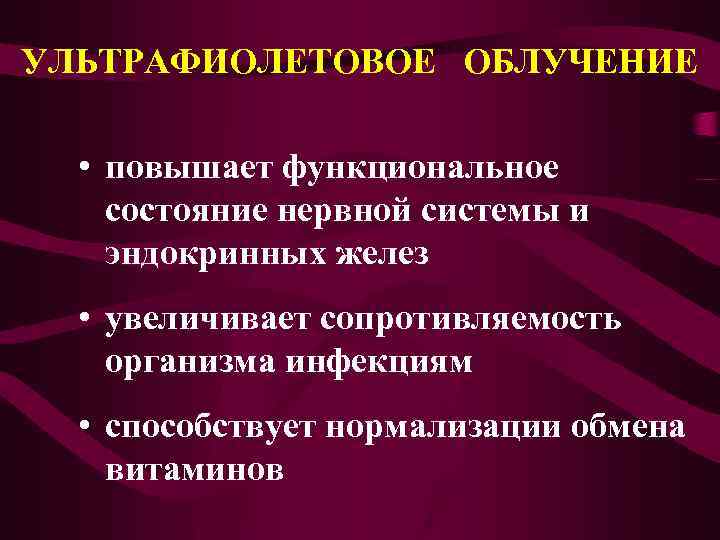 УЛЬТРАФИОЛЕТОВОЕ ОБЛУЧЕНИЕ

• повышает функциональное состояние нервной системы и эндокринных желез

• увеличивает сопротивляемость организма инфекциям

• способствует нормализации обмена витаминов